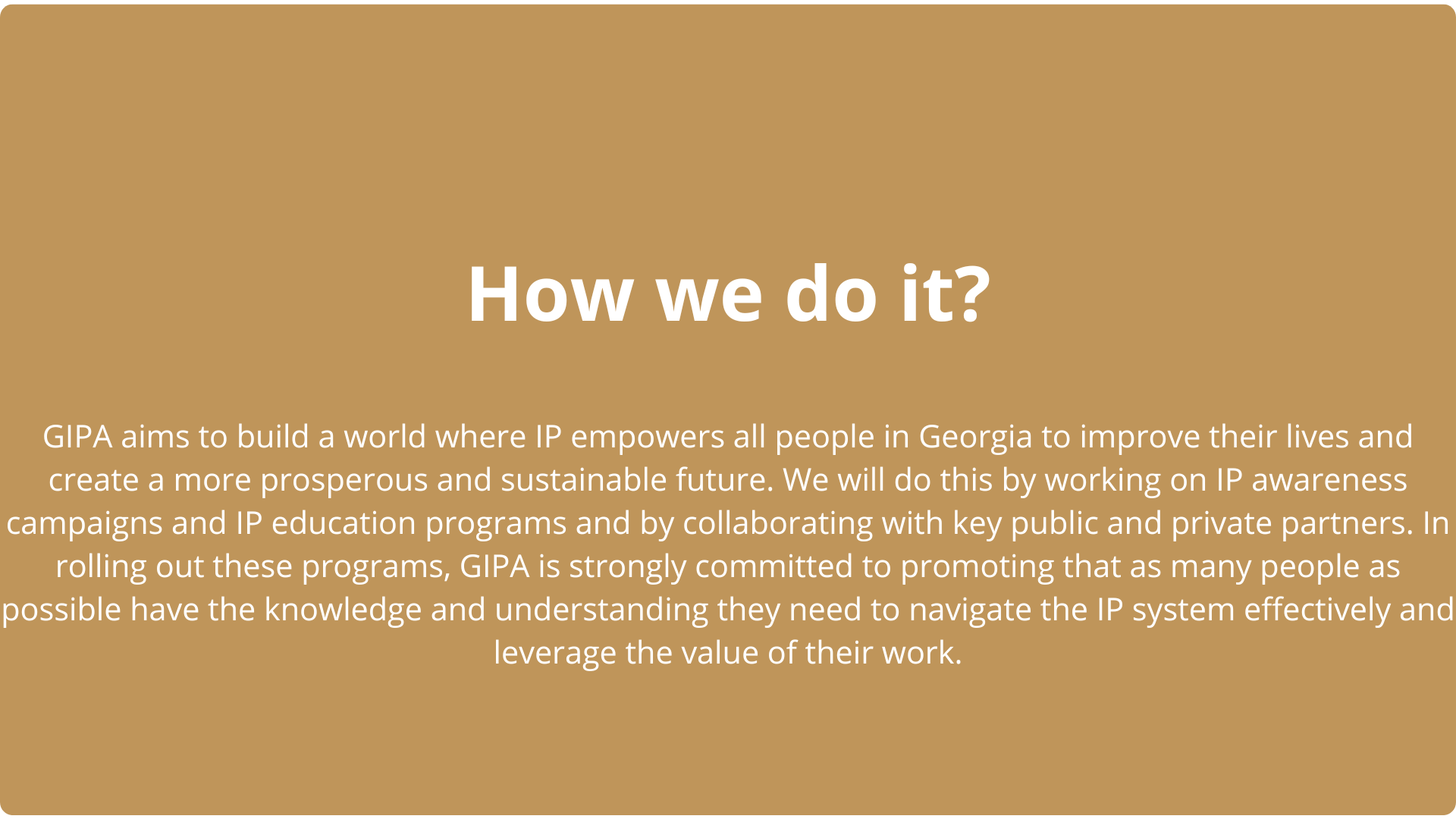 How we do it?

GIPA aims to build a world where IP empowers all people in Georgia to improve their lives and create a more prosperous and sustainable future. We will do this by working on IP awareness campaigns and IP education programs and by collaborating with key public and private partners. In rolling out these programs, GIPA is strongly committed to promoting that as many people as possible have the knowledge and understanding they need to navigate the IP system effectively and leverage the value of their work.